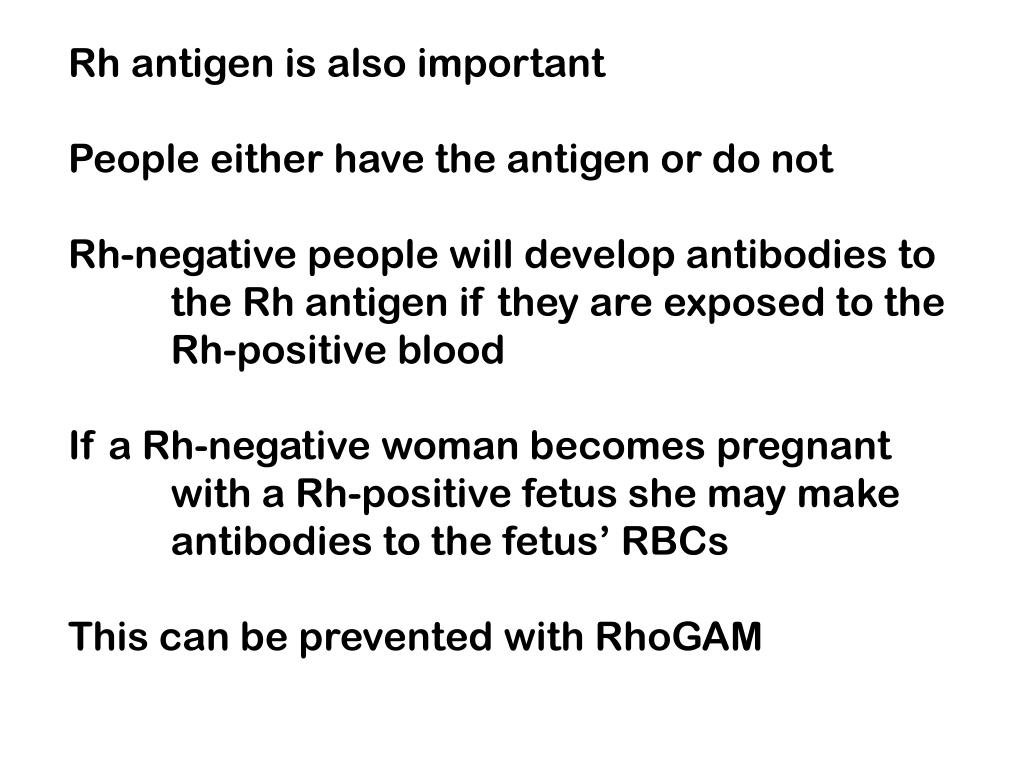 Rh antigen is also important

People either have the antigen or do not

Rh-negative people will develop antibodies to the Rh antigen if they are exposed to the Rh-positive blood

If a Rh-negative woman becomes pregnant with a Rh-positive fetus she may make antibodies to the fetus’ RBCs

This can be prevented with RhoGAM